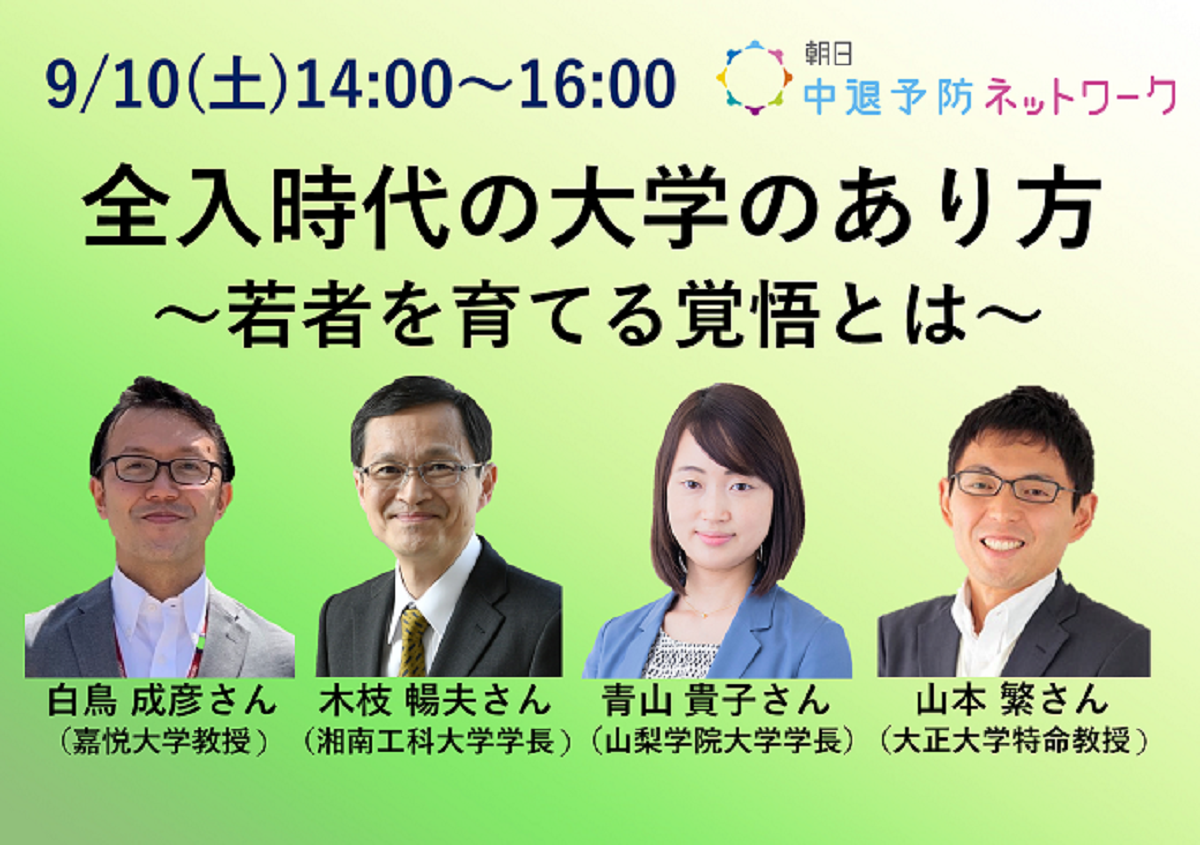 9/10(土)14:00～16:00

朝日
中退予防ネットワーク

全入時代の大学のあり方
～若者を育てる覚悟とは～

白鳥 成彦さん
（嘉悦大学教授）

木枝 暢夫さん
（湘南工科大学学長）

青山 貴子さん
（山梨学院大学学長）

山本 繁さん
（大正大学特命教授）